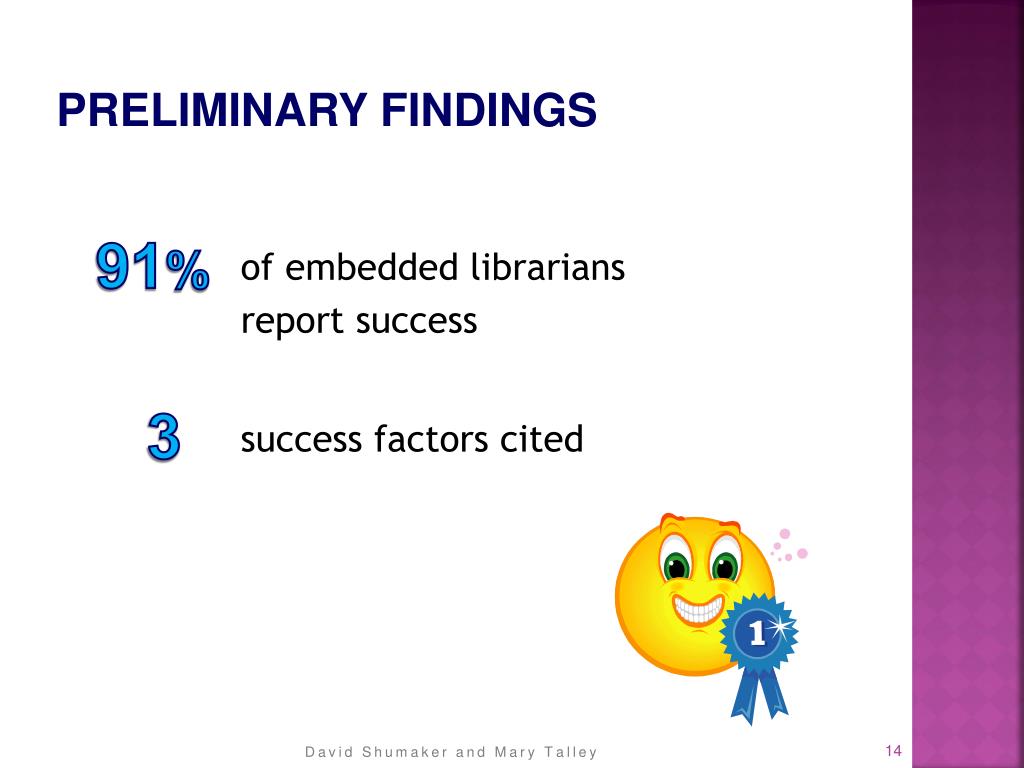 PRELIMINARY FINDINGS

91% of embedded librarians report success

3 success factors cited

1

David Shumaker and Mary Talley

14